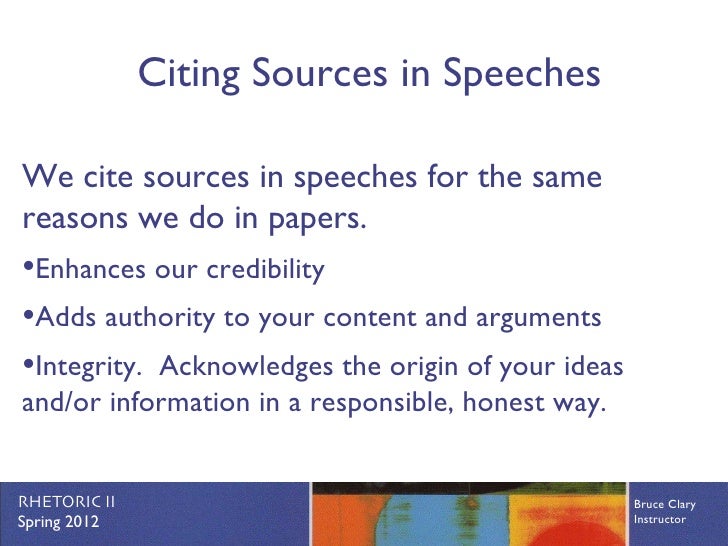 Citing Sources in Speeches

We cite sources in speeches for the same reasons we do in papers.

•Enhances our credibility

•Adds authority to your content and arguments

•Integrity. Acknowledges the origin of your ideas and/or information in a responsible, honest way.

RHETORIC II
Spring 2012

Bruce Clary
Instructor